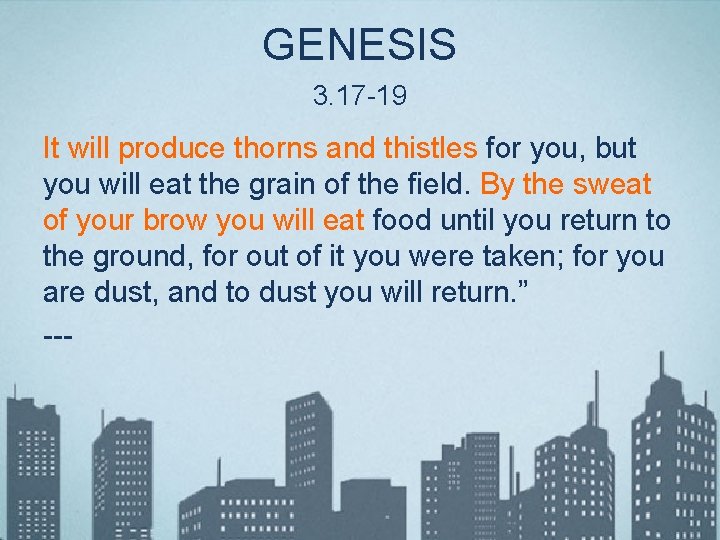 GENESIS

3.17-19

It will produce thorns and thistles for you, but you will eat the grain of the field. By the sweat of your brow you will eat food until you return to the ground, for out of it you were taken; for you are dust, and to dust you will return.”

---